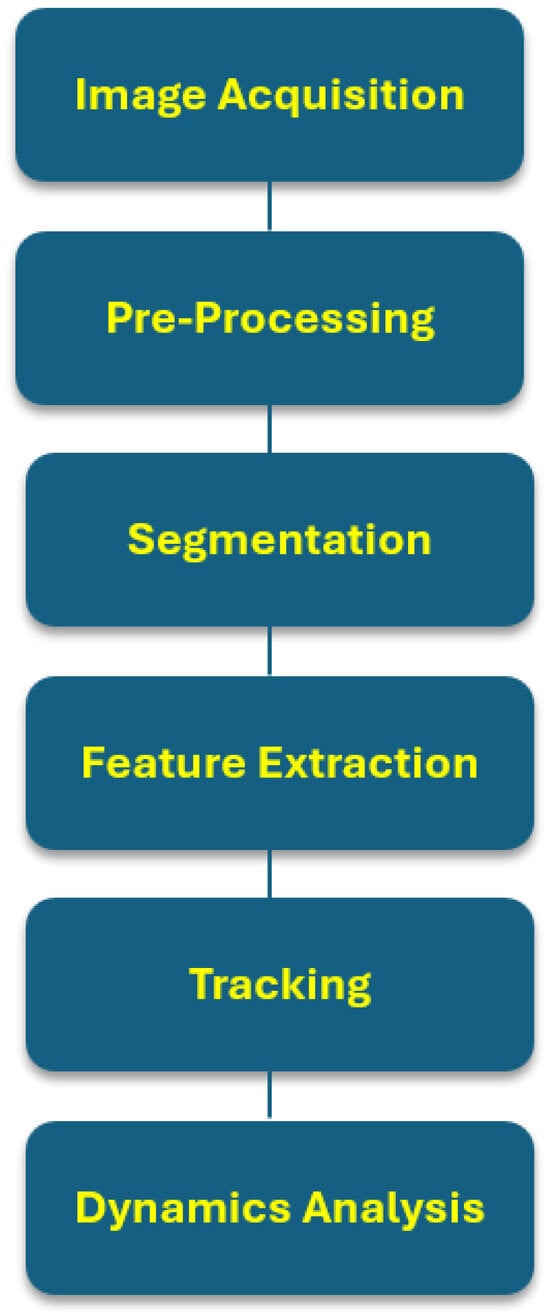 Image Acquisition

Pre-Processing

Segmentation

Feature Extraction

Tracking

Dynamics Analysis